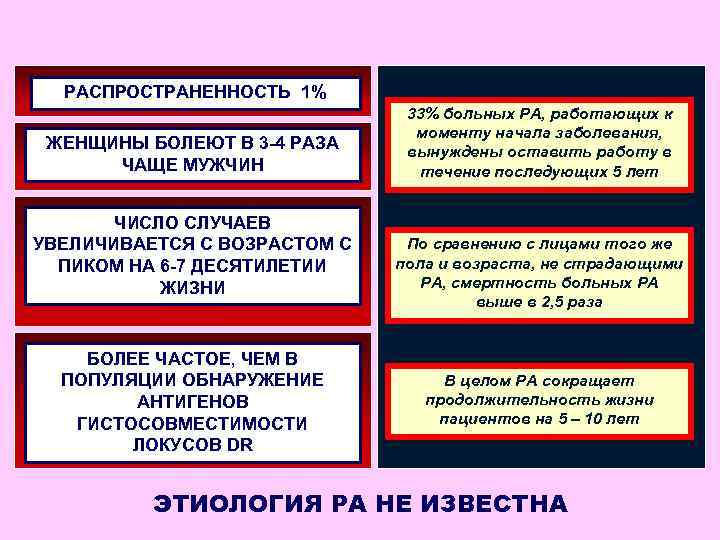 РАСПРОСТРАНЕННОСТЬ 1%

ЖЕНЩИНЫ БОЛЕЮТ В 3-4 РАЗА ЧАЩЕ МУЖЧИН

ЧИСЛО СЛУЧАЕВ УВЕЛИЧИВАЕТСЯ С ВОЗРАСТОМ С ПИКОМ НА 6-7 ДЕСЯТИЛЕТИИ ЖИЗНИ

БОЛЕЕ ЧАСТОЕ, ЧЕМ В ПОПУЛЯЦИИ ОБНАРУЖЕНИЕ АНТИГЕНОВ ГИСТОСОВМЕСТИМОСТИ ЛОКУСОВ DR

33% больных РА, работающих к моменту начала заболевания, вынуждены оставить работу в течение последующих 5 лет

По сравнению с лицами того же пола и возраста, не страдающими РА, смертность больных РА выше в 2,5 раза

В целом РА сокращает продолжительность жизни пациентов на 5 – 10 лет

ЭТИОЛОГИЯ РА НЕ ИЗВЕСТНА